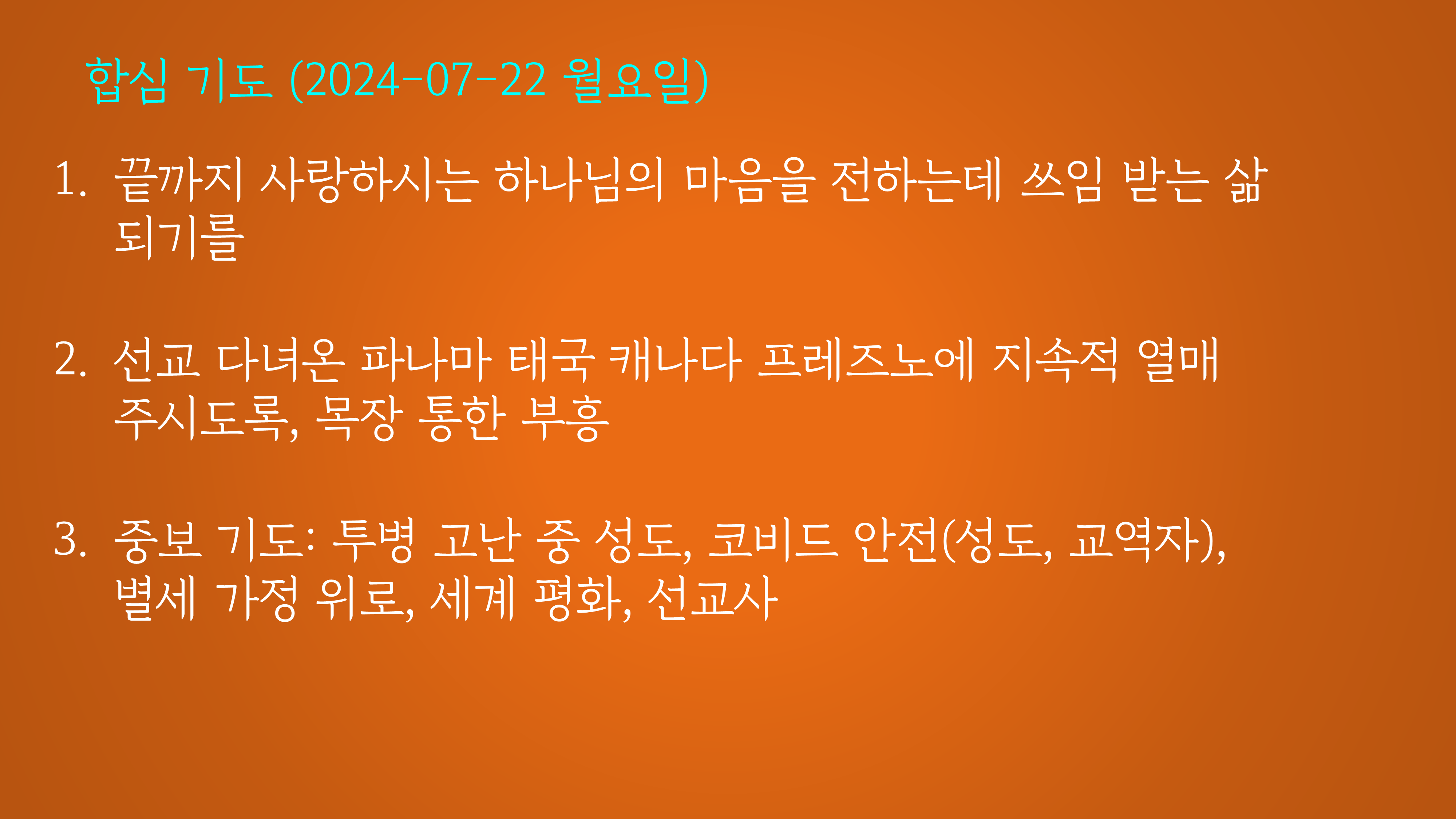 합심 기도 (2024-07-22 월요일)

1. 끝까지 사랑하시는 하나님의 마음을 전하는데 쓰임 받는 삶 되기를

2. 선교 다녀온 파나마 태국 캐나다 프레즈노에 지속적 열매 주시도록, 목장 통한 부흥

3. 중보 기도: 투병 고난 중 성도, 코비드 안전(성도, 교역자), 별세 가정 위로, 세계 평화, 선교사